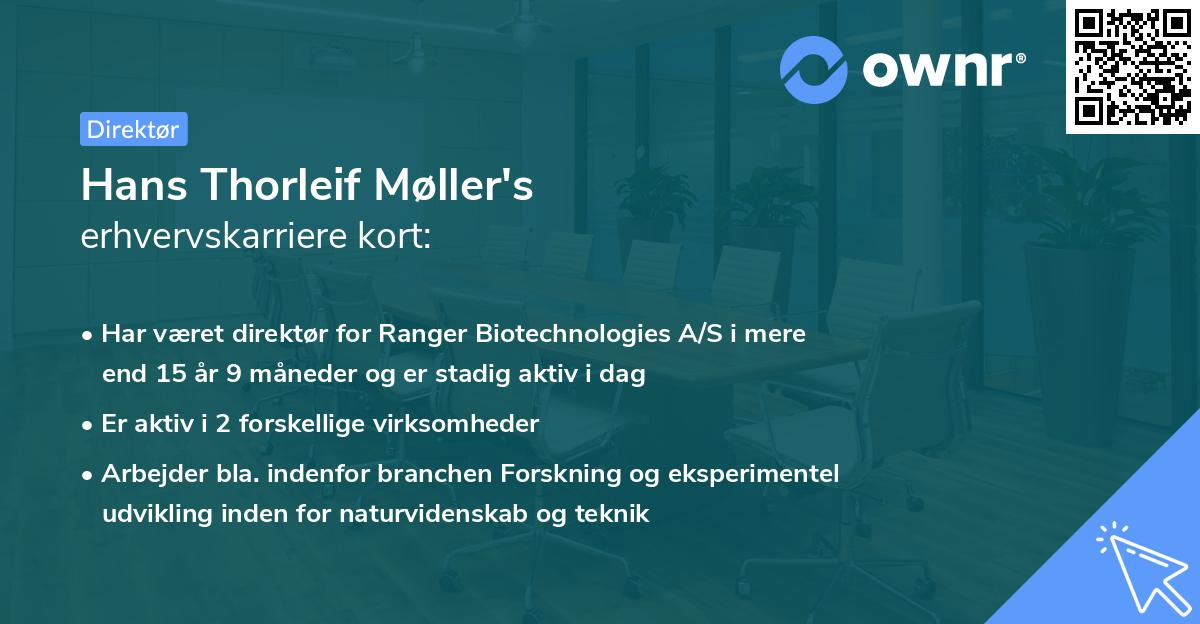 ownr®

Direktør

Hans Thorleif Møller's
erhvervskarriere kort:

• Har været direktør for Ranger Biotechnologies A/S i mere end 15 år 9 måneder og er stadig aktiv i dag

• Er aktiv i 2 forskellige virksomheder

• Arbejder bla. indenfor branchen Forskning og eksperimentel udvikling inden for naturvidenskab og teknik